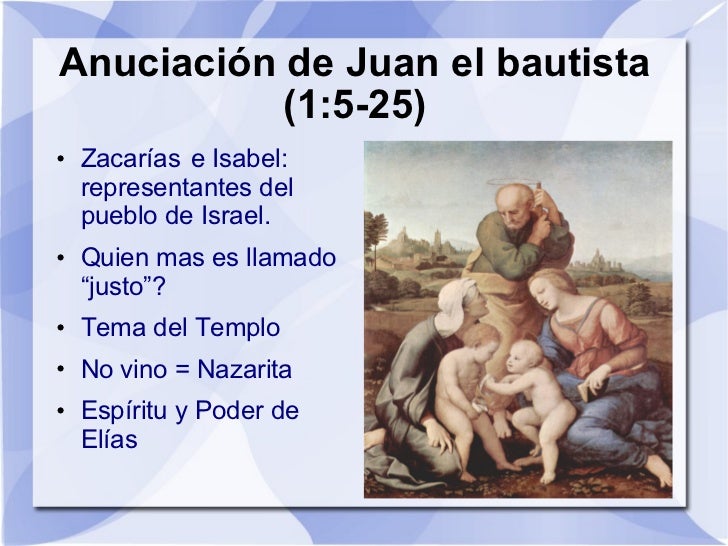 Anuciación de Juan el bautista (1:5-25)

• Zacarías e Isabel: representantes del pueblo de Israel.
• Quien mas es llamado “justo”?
• Tema del Templo
• No vino = Nazarita
• Espíritu y Poder de Elías